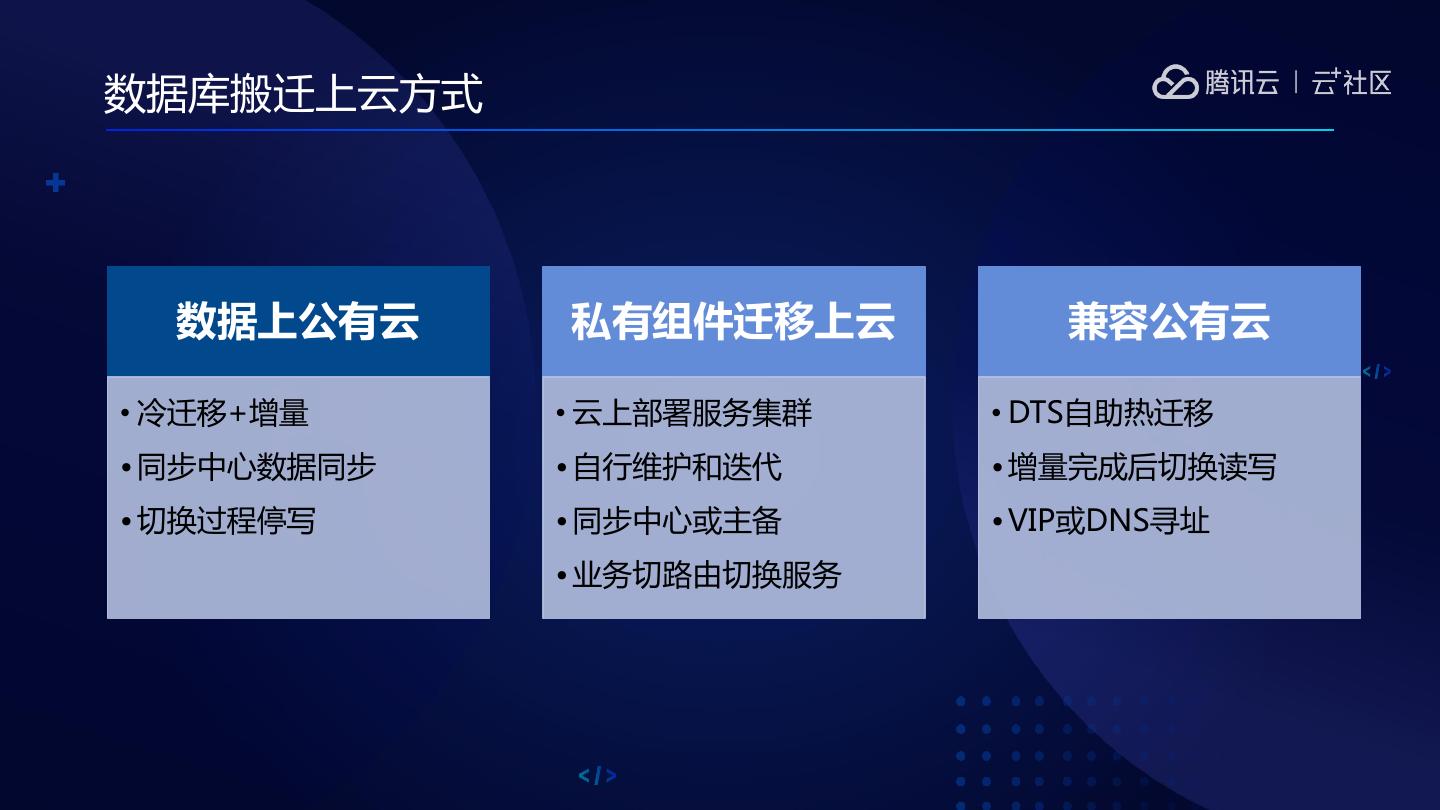 数据库搬迁上云方式

腾讯云 | 云+社区

数据上公有云

• 冷迁移+增量
• 同步中心数据同步
• 切换过程停写

私有组件迁移上云

• 云上部署服务集群
• 自行维护和迭代
• 同步中心或主备
• 业务切路由切换服务

兼容公有云

• DTS自助热迁移
• 增量完成后切换读写
• VIP或DNS寻址

</>

</>